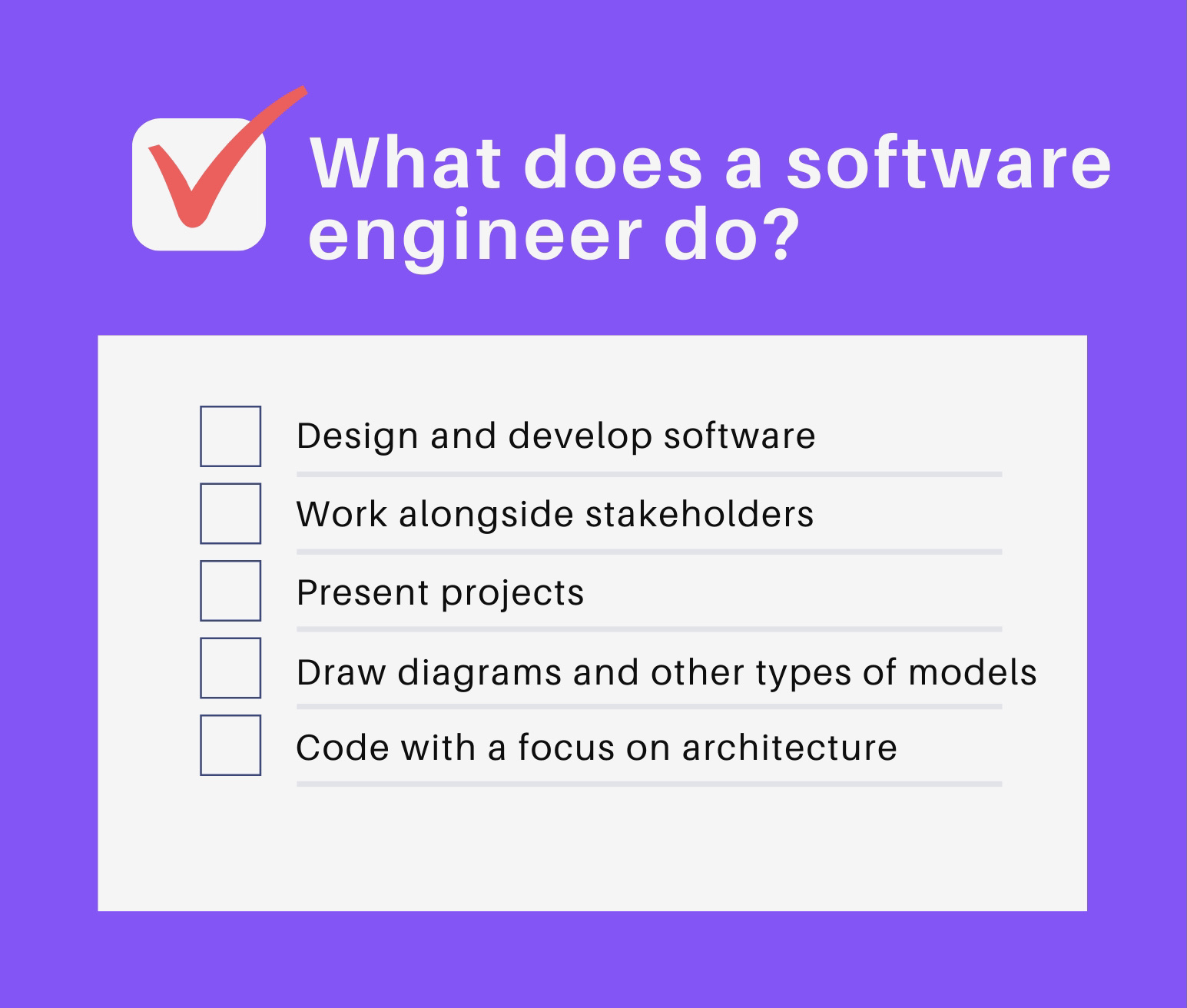 What does a software engineer do?

Design and develop software

Work alongside stakeholders

Present projects

Draw diagrams and other types of models

Code with a focus on architecture